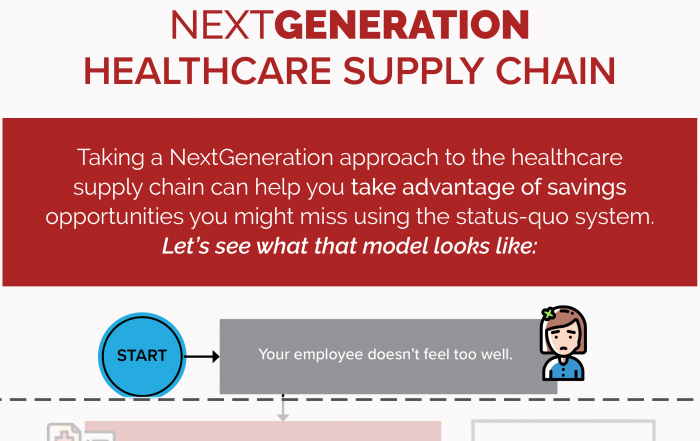 NEXTGENERATION
HEALTHCARE SUPPLY CHAIN

Taking a NextGeneration approach to the healthcare supply chain can help you take advantage of savings opportunities you might miss using the status-quo system.
Let's see what that model looks like:

START

Your employee doesn't feel too well.